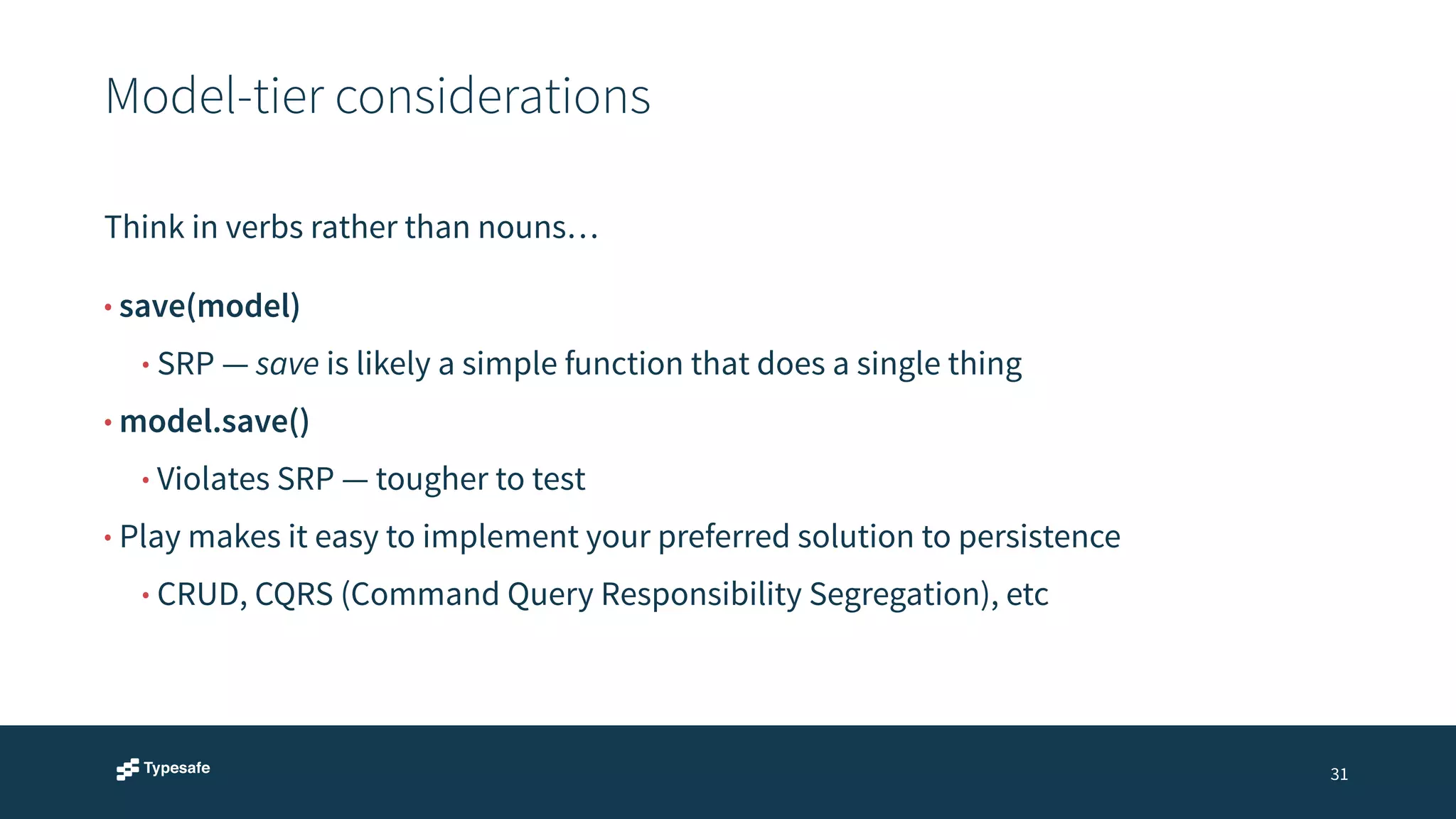 Model-tier considerations

Think in verbs rather than nouns…

• save(model)
  • SRP — save is likely a simple function that does a single thing
• model.save()
  • Violates SRP — tougher to test
• Play makes it easy to implement your preferred solution to persistence
  • CRUD, CQRS (Command Query Responsibility Segregation), etc

Typesafe

31